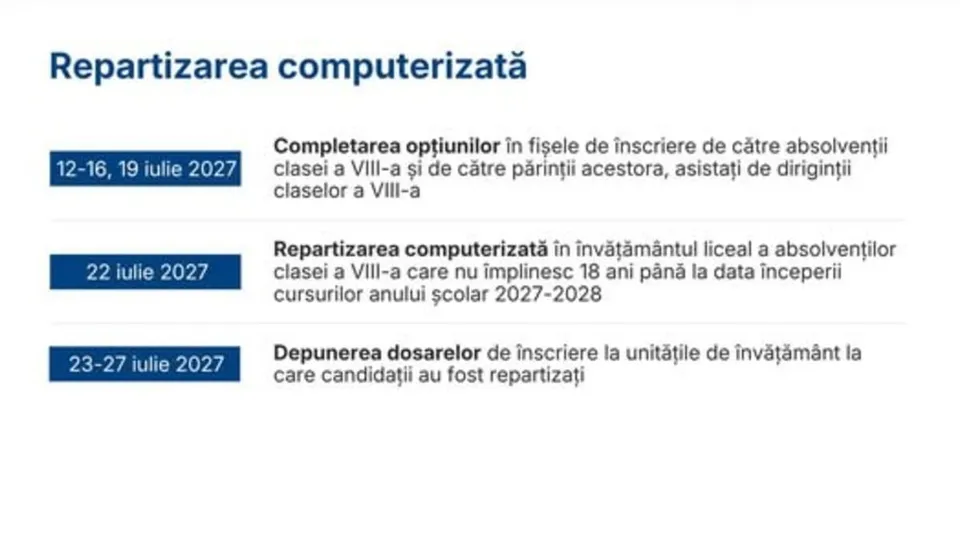 Repartizarea computerizată

12-16, 19 iulie 2027

Completarea opțiunilor în fișele de înscriere de către absolvenții clasei a VIII-a și de către părinții acestora, asistați de diriginții claselor a VIII-a

22 iulie 2027

Repartizarea computerizată în învățământul liceal a absolvenților clasei a VIII-a care nu împlinesc 18 ani până la data începerii cursurilor anului școlar 2027-2028

23-27 iulie 2027

Depunerea dosarelor de înscriere la unitățile de învățământ la care candidații au fost repartizați